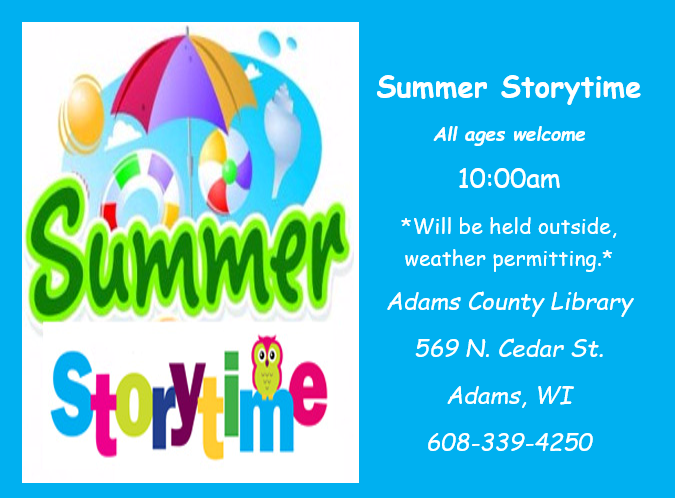 Summer

Storytime

Summer Storytime

All ages welcome

10:00am

*Will be held outside, weather permitting.*

Adams County Library

569 N. Cedar St.

Adams, WI

608-339-4250